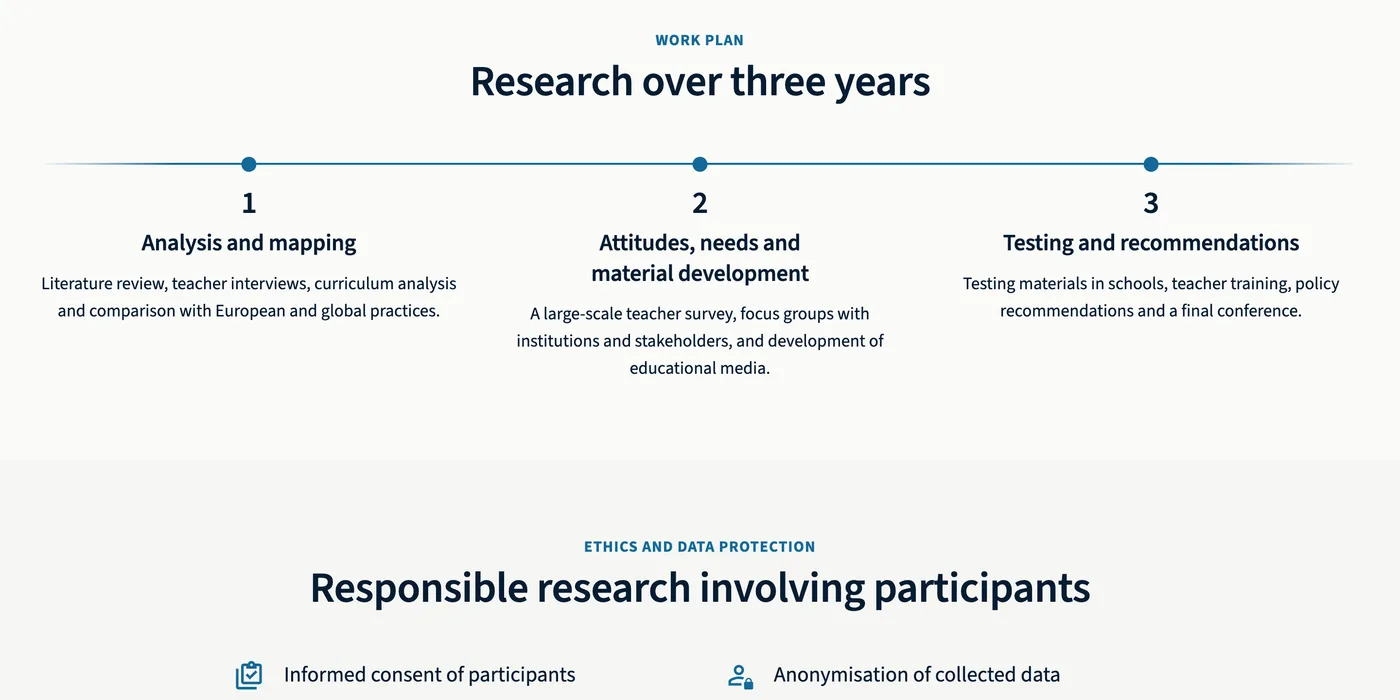 WORK PLAN

Research over three years

1

Analysis and mapping

Literature review, teacher interviews, curriculum analysis and comparison with European and global practices.

2

Attitudes, needs and material development

A large-scale teacher survey, focus groups with institutions and stakeholders, and development of educational media.

3

Testing and recommendations

Testing materials in schools, teacher training, policy recommendations and a final conference.

ETHICS AND DATA PROTECTION

Responsible research involving participants

Informed consent of participants

Anonymisation of collected data